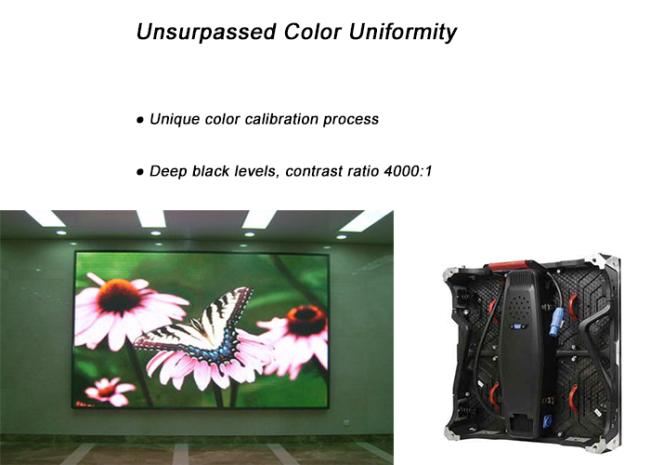 Unsurpassed Color Uniformity

● Unique color calibration process

● Deep black levels, contrast ratio 4000:1